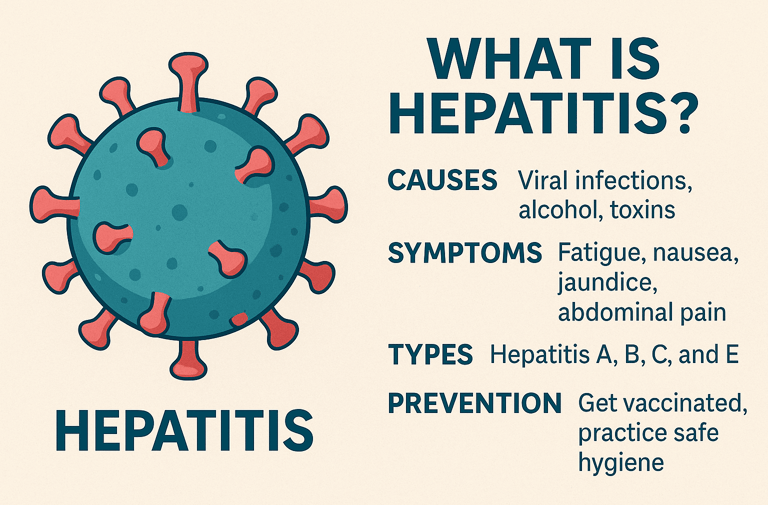 HEPATITIS

WHAT IS HEPATITIS?

CAUSES Viral infections, alcohol, toxins

SYMPTOMS Fatigue, nausea, jaundice, abdominal pain

TYPES Hepatitis A, B, C, and E

PREVENTION Get vaccinated, practice safe hygiene